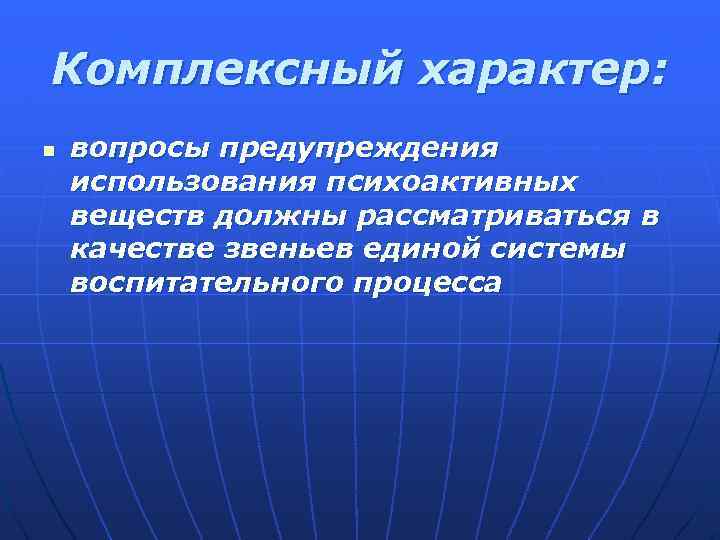 Комплексный характер:

вопросы предупреждения использования психоактивных веществ должны рассматриваться в качестве звеньев единой системы воспитательного процесса